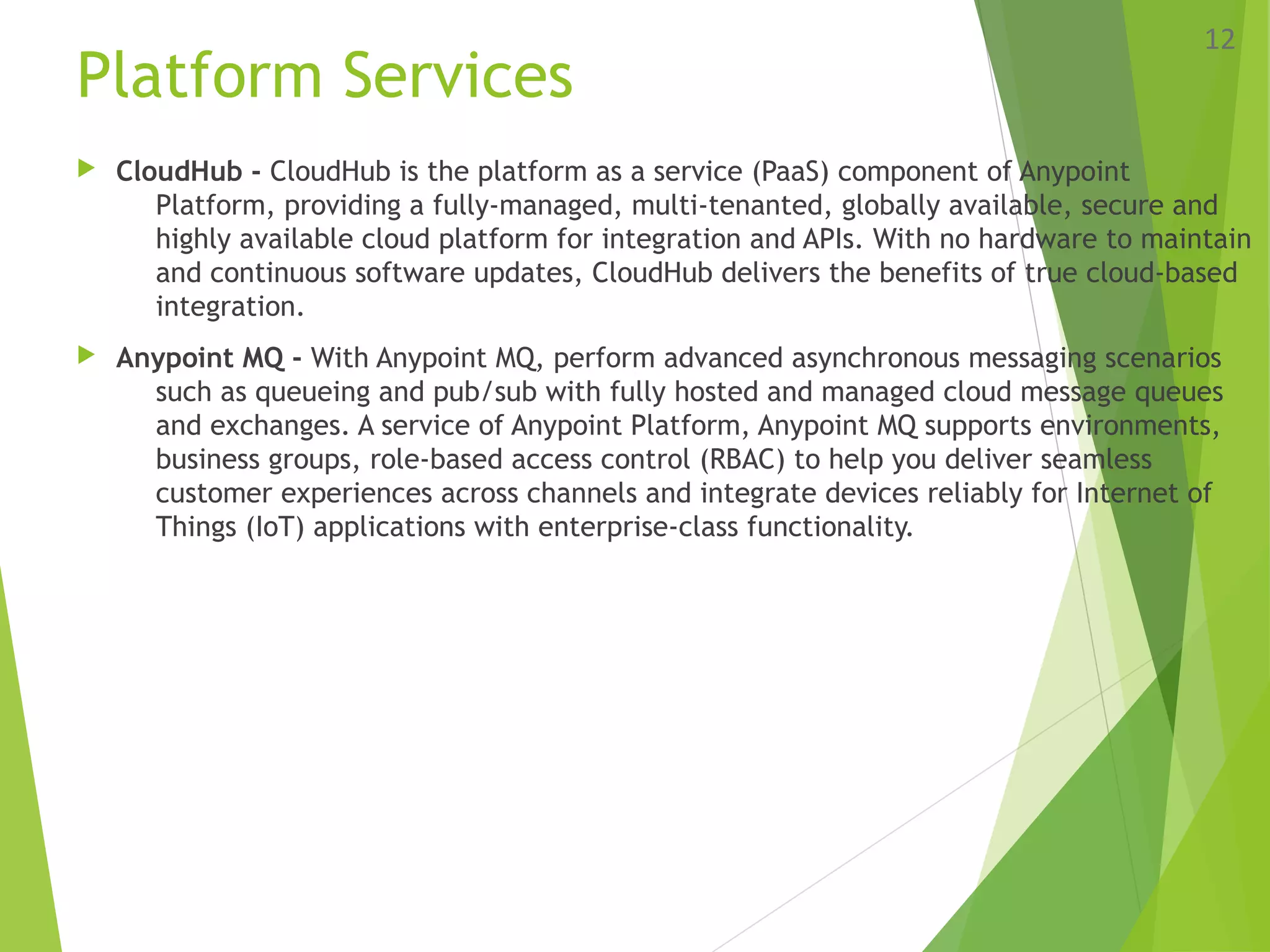 12

Platform Services

CloudHub - CloudHub is the platform as a service (PaaS) component of Anypoint Platform, providing a fully-managed, multi-tenanted, globally available, secure and highly available cloud platform for integration and APIs. With no hardware to maintain and continuous software updates, CloudHub delivers the benefits of true cloud-based integration.

Anypoint MQ - With Anypoint MQ, perform advanced asynchronous messaging scenarios such as queueing and pub/sub with fully hosted and managed cloud message queues and exchanges. A service of Anypoint Platform, Anypoint MQ supports environments, business groups, role-based access control (RBAC) to help you deliver seamless customer experiences across channels and integrate devices reliably for Internet of Things (IoT) applications with enterprise-class functionality.